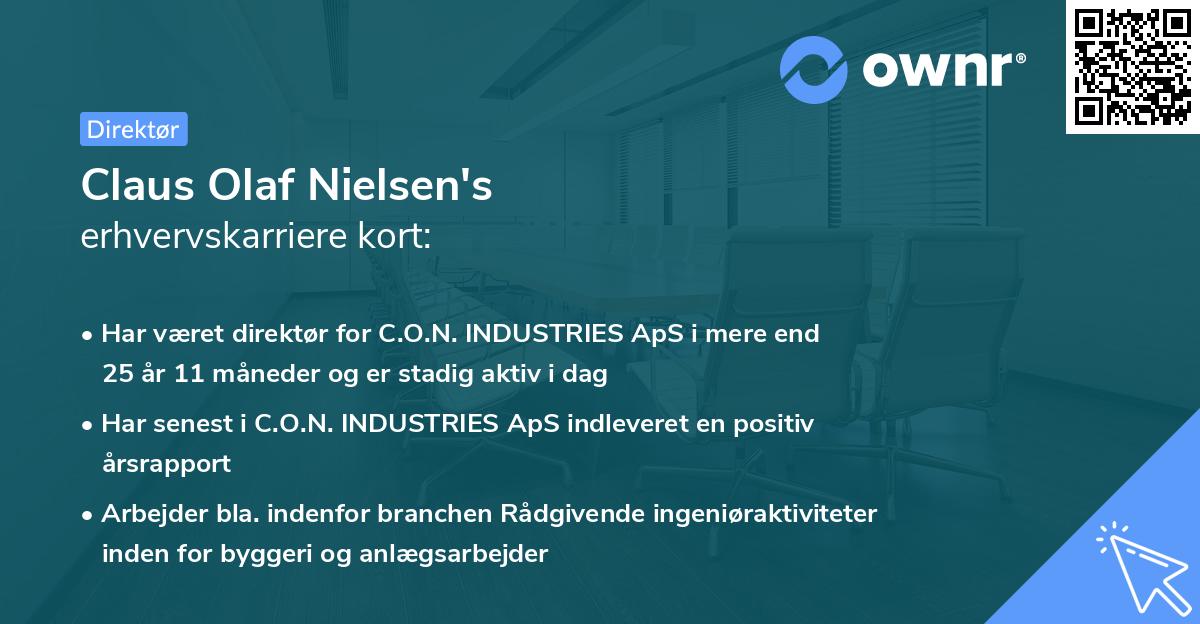 ownr®

Direktør

Claus Olaf Nielsen's
erhvervskarriere kort:

• Har været direktør for C.O.N. INDUSTRIES ApS i mere end 25 år 11 måneder og er stadig aktiv i dag

• Har senest i C.O.N. INDUSTRIES ApS indleveret en positiv årsrapport

• Arbejder bla. indenfor branchen Rådgivende ingeniøraktiviteter inden for byggeri og anlægsarbejder